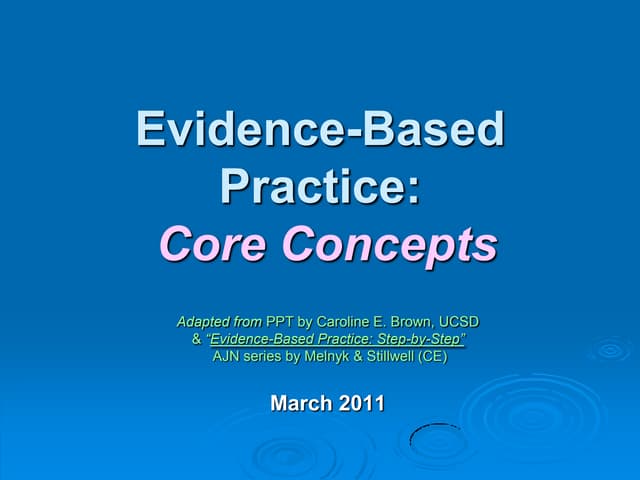 Evidence-Based Practice:
Core Concepts

Adapted from PPT by Caroline E. Brown, UCSD
& "Evidence-Based Practice: Step-by-Step"
AJN series by Melnyk & Stillwell (CE)

March 2011